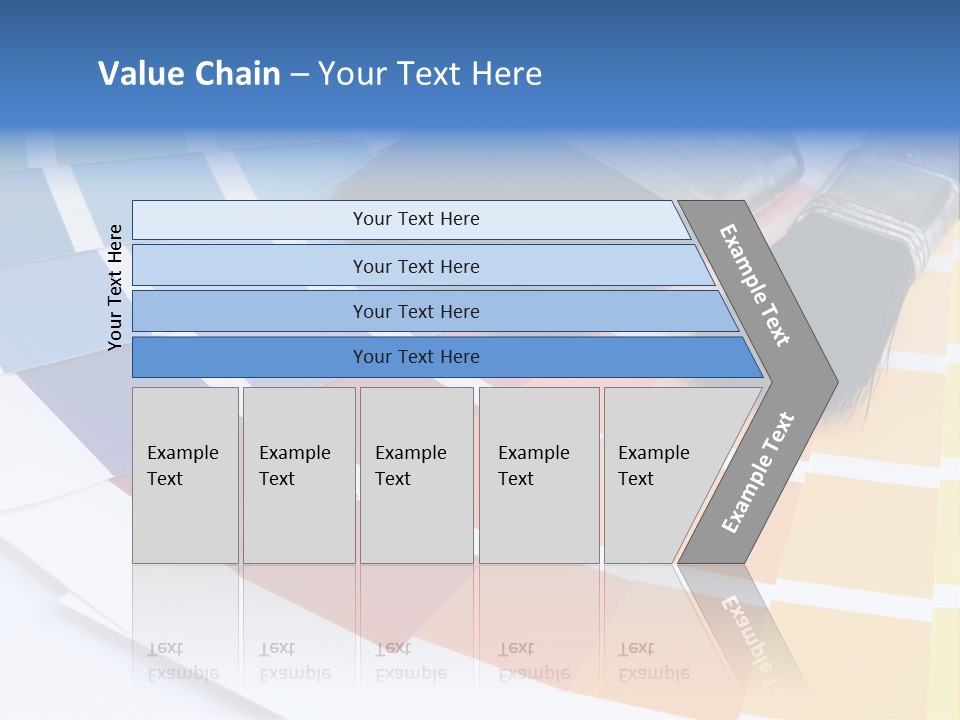 Value Chain – Your Text Here

Your Text Here

Your Text Here

Your Text Here

Your Text Here

Your Text Here

Example Text

Example Text

Example Text

Example Text

Example Text

Example Text

Example Text